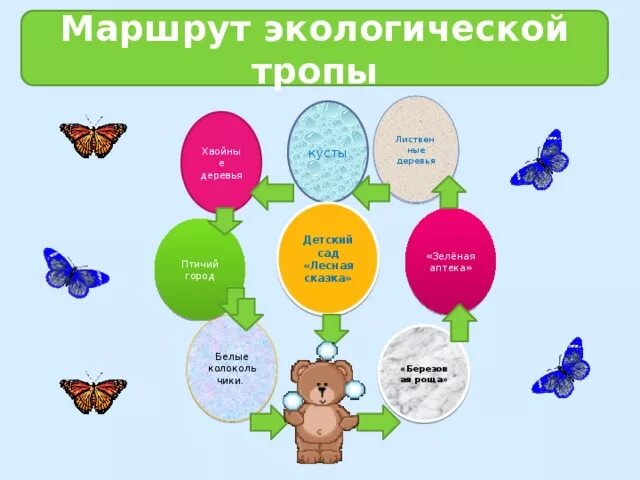 Маршрут экологической тропы

Хвойные деревья

кусты

Лиственные деревья

Птичий город

Детский сад «Лесная сказка»

«Зелёная аптека»

Белые колокольчики.

«Березовая роща»